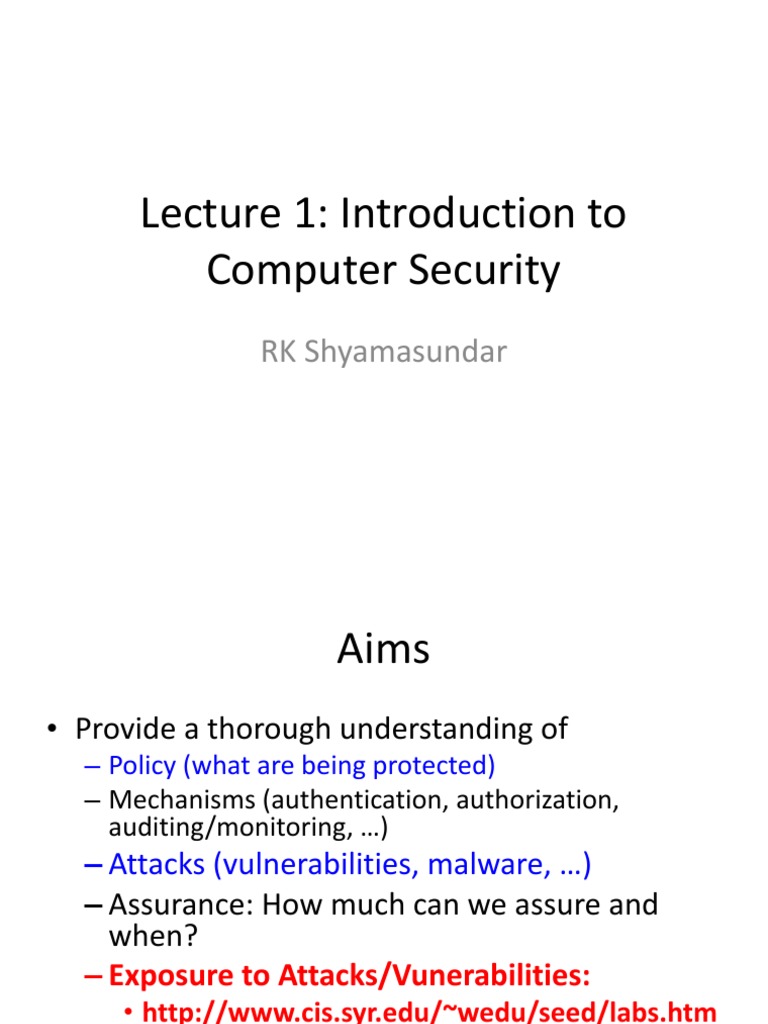 Lecture 1: Introduction to Computer Security

RK Shyamasundar

Aims

• Provide a thorough understanding of
– Policy (what are being protected)
– Mechanisms (authentication, authorization, auditing/monitoring, …)
– Attacks (vulnerabilities, malware, …)
– Assurance: How much can we assure and when?
– Exposure to Attacks/Vunerabilities:
• http://www.cis.syr.edu/~wedu/seed/labs.htm